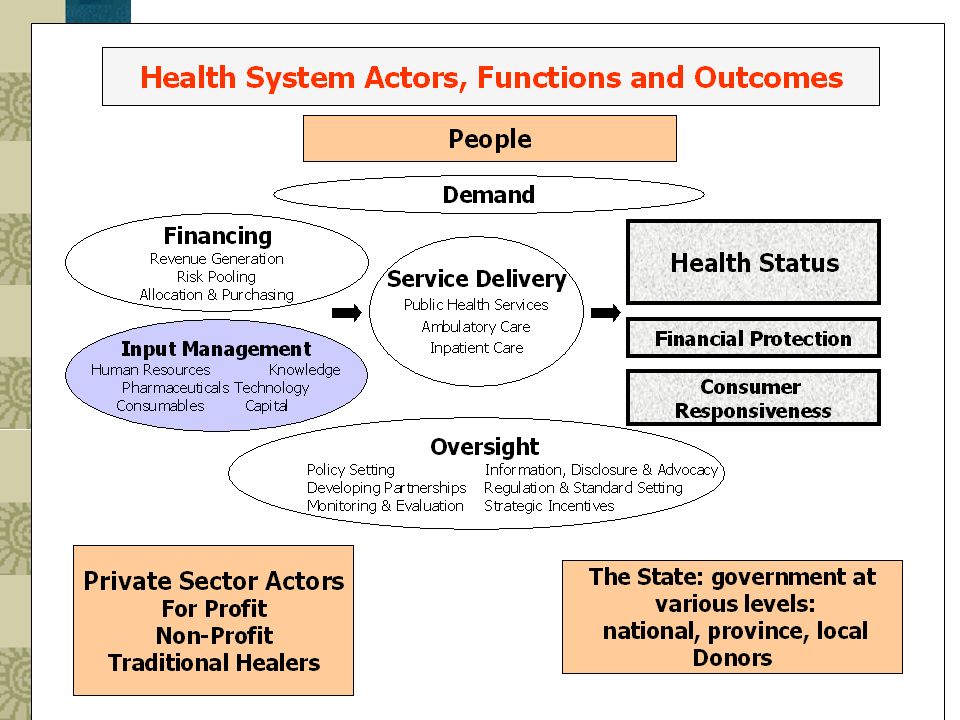 Health System Actors, Functions and Outcomes

People

Demand

Financing
Revenue Generation
Risk Pooling
Allocation & Purchasing

Input Management
Human Resources Knowledge
Pharmaceuticals Technology
Consumables Capital

Service Delivery
Public Health Services
Ambulatory Care
Inpatient Care

Health Status

Financial Protection

Consumer Responsiveness

Oversight
Policy Setting
Developing Partnerships
Monitoring & Evaluation
Information, Disclosure & Advocacy
Regulation & Standard Setting
Strategic Incentives

Private Sector Actors
For Profit
Non-Profit
Traditional Healers

The State: government at various levels:
national, province, local
Donors